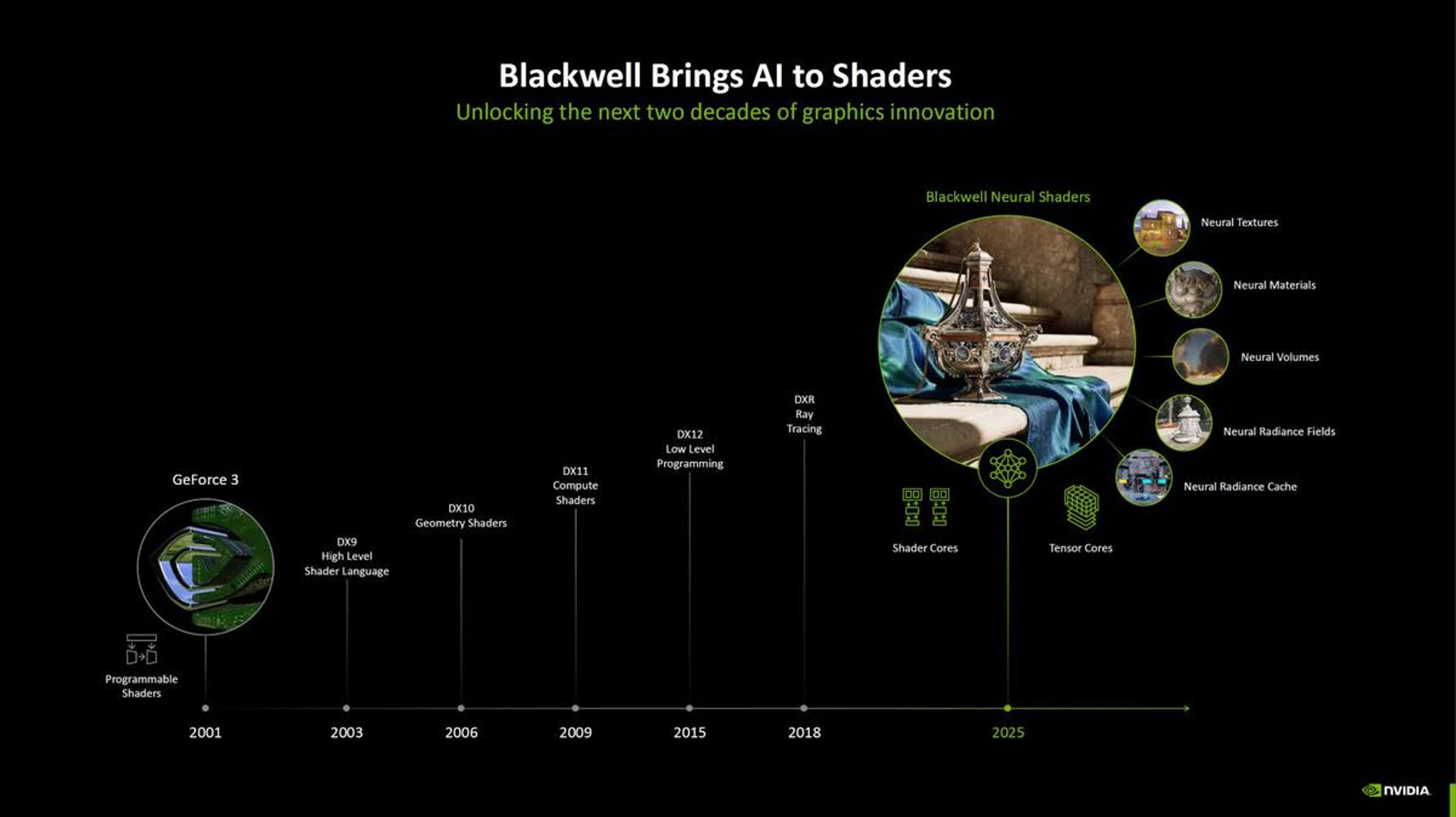 Blackwell Brings AI to Shaders
Unlocking the next two decades of graphics innovation

Blackwell Neural Shaders

Neural Textures

Neural Materials

Neural Volumes

Neural Radiance Fields

Neural Radiance Cache

Shader Cores

Tensor Cores

GeForce 3

Programmable Shaders

DX9
High Level
Shader Language

DX10
Geometry Shaders

DX11
Compute
Shaders

DX12
Low Level
Programming

DXR
Ray
Tracing

2001
2003
2006
2009
2015
2018
2025

NVIDIA